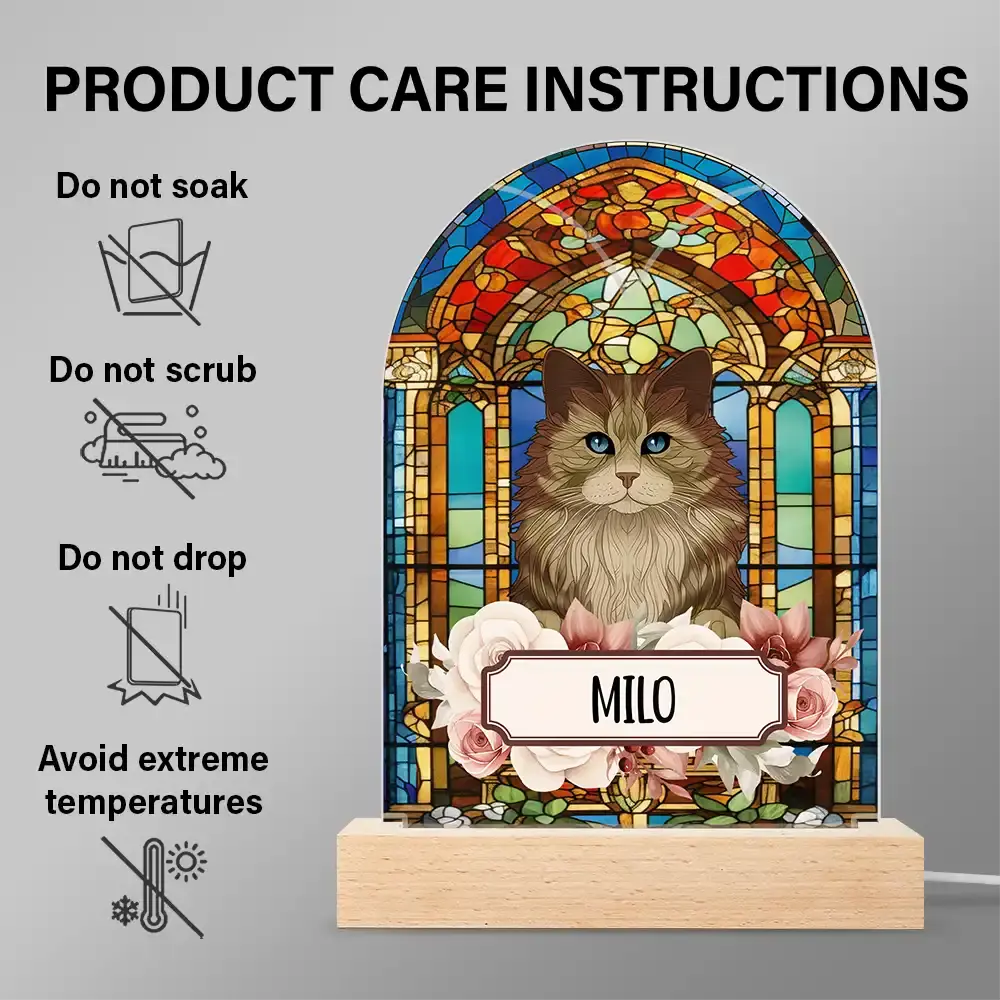 PRODUCT CARE INSTRUCTIONS

Do not soak

Do not scrub

Do not drop

Avoid extreme temperatures

MILO